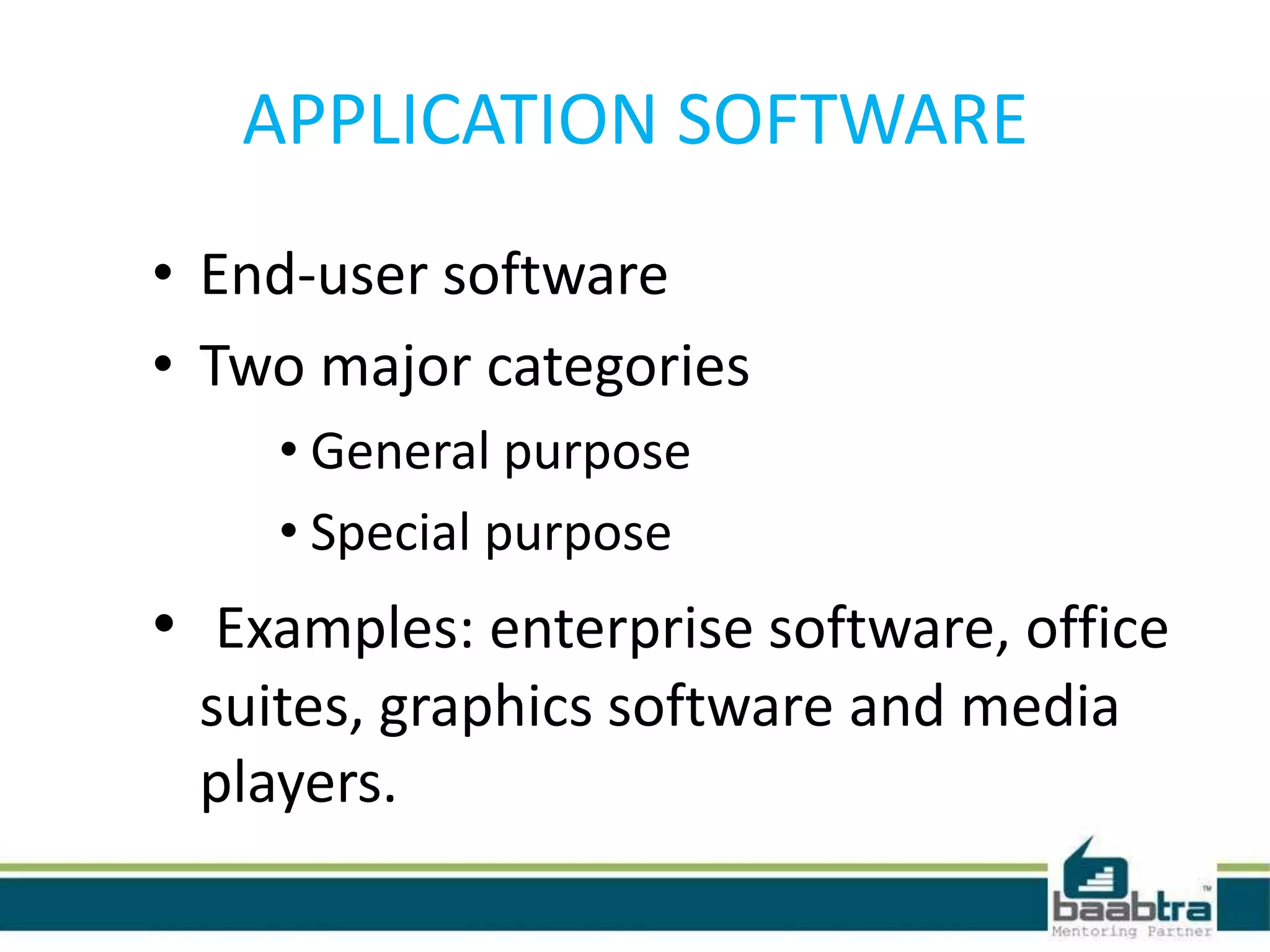 APPLICATION SOFTWARE

• End-user software
• Two major categories
  • General purpose
  • Special purpose
• Examples: enterprise software, office suites, graphics software and media players.

baabtra™
Mentoring Partner